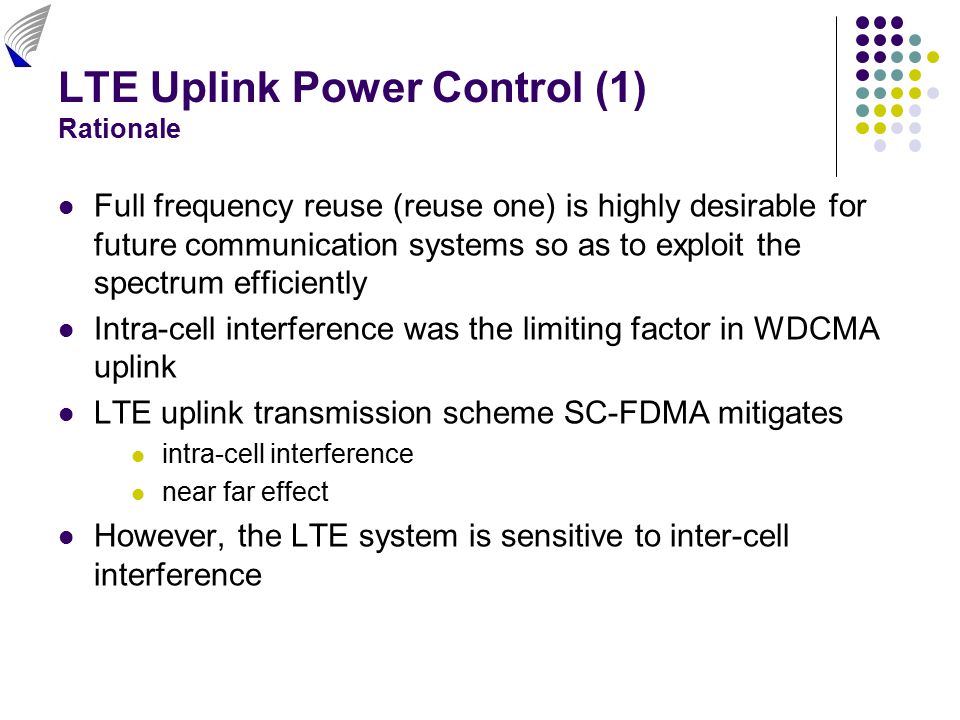 LTE Uplink Power Control (1)
Rationale

- Full frequency reuse (reuse one) is highly desirable for future communication systems so as to exploit the spectrum efficiently
- Intra-cell interference was the limiting factor in WDCMA uplink
- LTE uplink transmission scheme SC-FDMA mitigates
  - intra-cell interference
  - near far effect
- However, the LTE system is sensitive to inter-cell interference